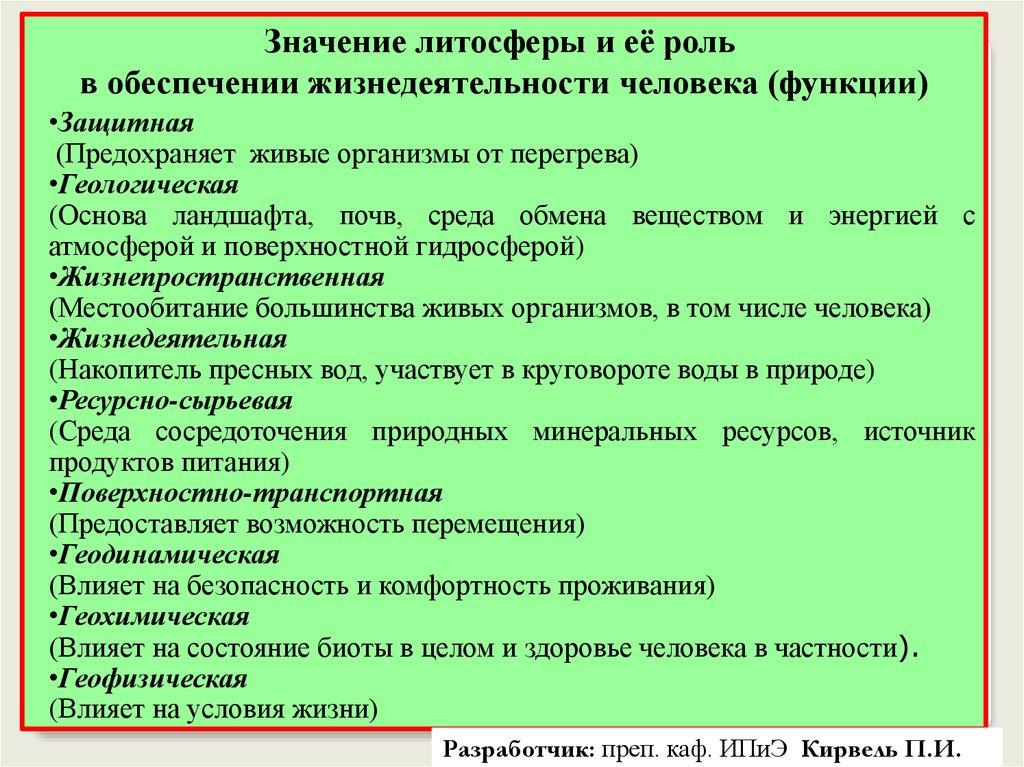 Значение литосферы и её роль
в обеспечении жизнедеятельности человека (функции)

•Защитная
(Предохраняет живые организмы от перегрева)
•Геологическая
(Основа ландшафта, почв, среда обмена веществом и энергией с атмосферой и поверхностной гидросферой)
•Жизнепространственная
(Местообитание большинства живых организмов, в том числе человека)
•Жизнедеятельная
(Накопитель пресных вод, участвует в круговороте воды в природе)
•Ресурсно-сырьевая
(Среда сосредоточения природных минеральных ресурсов, источник продуктов питания)
•Поверхностно-транспортная
(Предоставляет возможность перемещения)
•Геодинамическая
(Влияет на безопасность и комфортность проживания)
•Геохимическая
(Влияет на состояние биоты в целом и здоровье человека в частности).
•Геофизическая
(Влияет на условия жизни)

Разработчик: преп. каф. ИПиЭ Кирвель П.И.